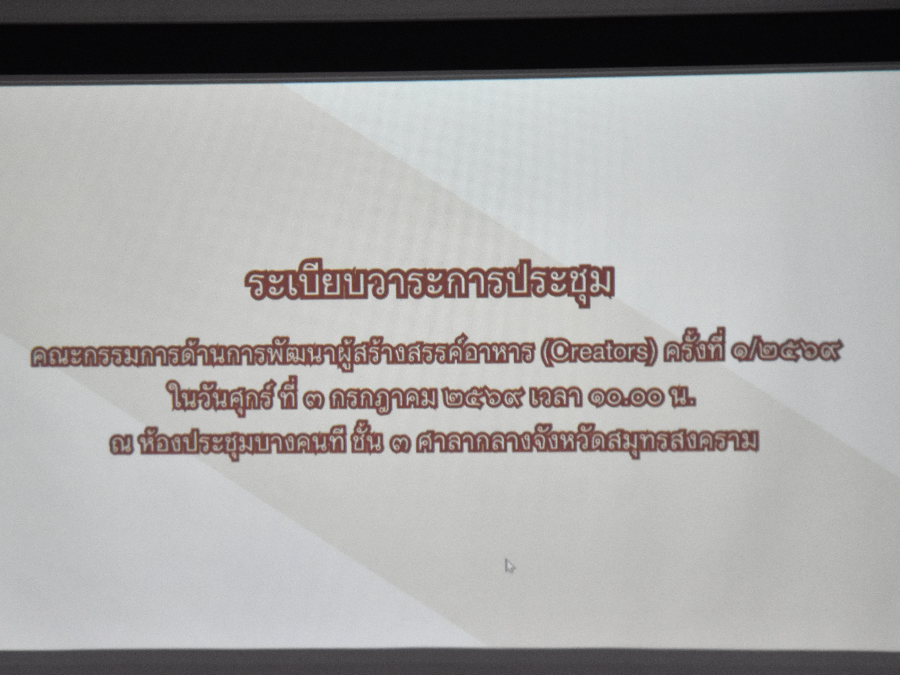 ระเบียบวาระการประชุม

คณะกรรมการด้านการพัฒนาผู้สร้างสรรค์อาหาร (Creators) ครั้งที่ ๑/๒๕๖๙

ในวันศุกร์ ที่ ๓ กรกฎาคม ๒๕๖๙ เวลา ๑๐.๐๐ น.

ณ ห้องประชุมบางคนที ชั้น ๓ ศาลากลางจังหวัดสมุทรสงคราม